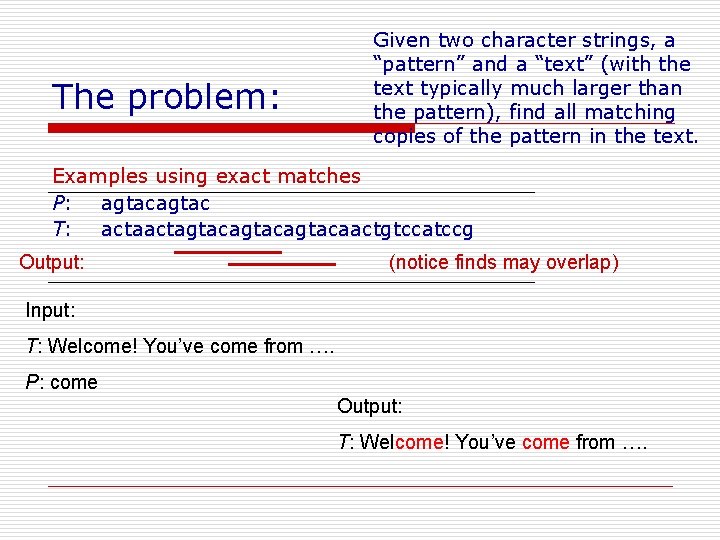 The problem:

Given two character strings, a “pattern” and a “text” (with the text typically much larger than the pattern), find all matching copies of the pattern in the text.

Examples using exact matches

P: agtacagtac

T: actaactagtacagtacagtacaactgtccatccg

Output: (notice finds may overlap)

Input:

T: Welcome! You’ve come from ….

P: come

Output:

T: Welcome! You’ve come from ….